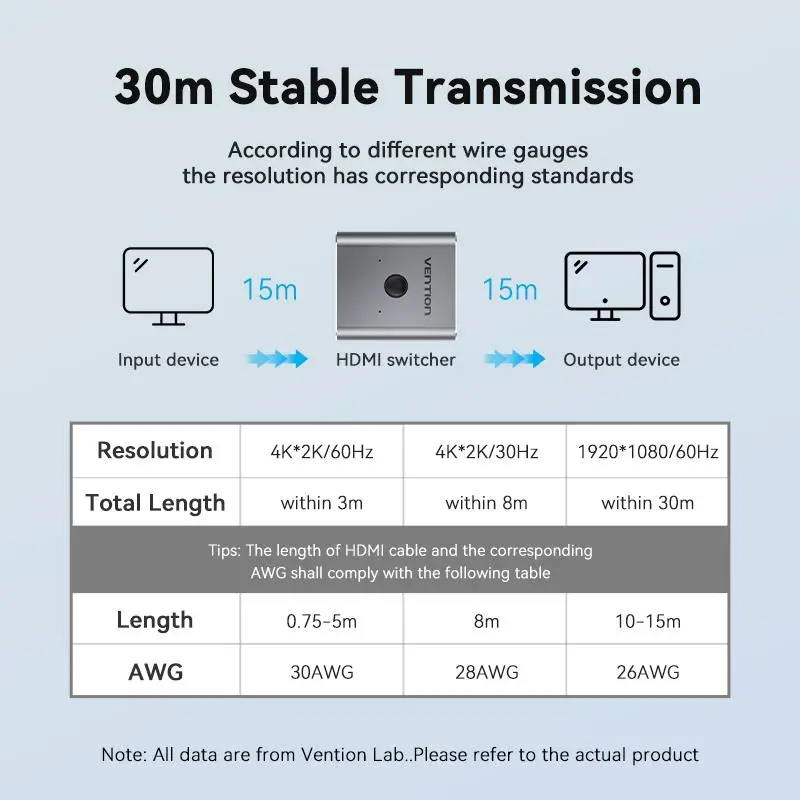 30m Stable Transmission

According to different wire gauges the resolution has corresponding standards

15m

VENTION

15m

Input device

HDMI switcher

Output device

| Resolution | 4K*2K/60Hz | 4K*2K/30Hz | 1920*1080/60Hz |
|---|---|---|---|
| Total Length | within 3m | within 8m | within 30m |
| Tips: The length of HDMI cable and the corresponding AWG shall comply with the following table | | | |
| Length | 0.75-5m | 8m | 10-15m |
| AWG | 30AWG | 28AWG | 26AWG |

Note: All data are from Vention Lab..Please refer to the actual product